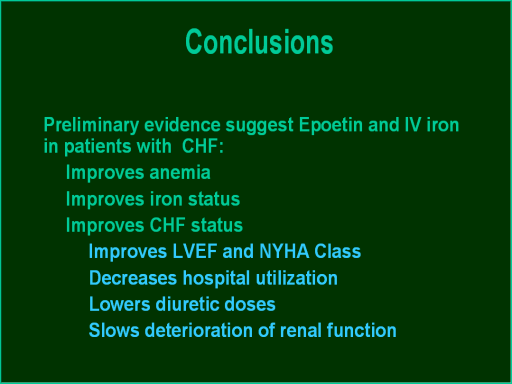 Conclusions

Preliminary evidence suggest Epoetin and IV iron in patients with CHF:

Improves anemia

Improves iron status

Improves CHF status

Improves LVEF and NYHA Class

Decreases hospital utilization

Lowers diuretic doses

Slows deterioration of renal function